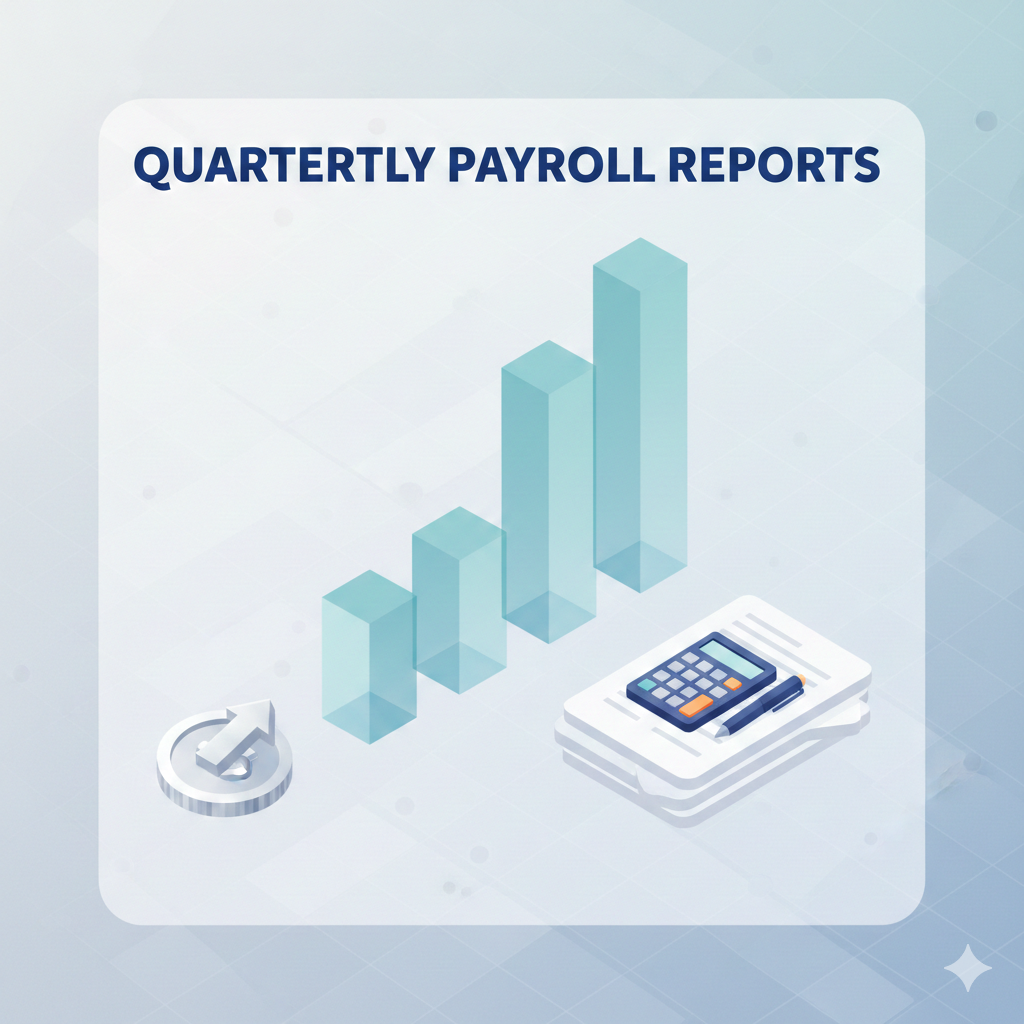 QUARTERTLY PAYROLL REPORTS